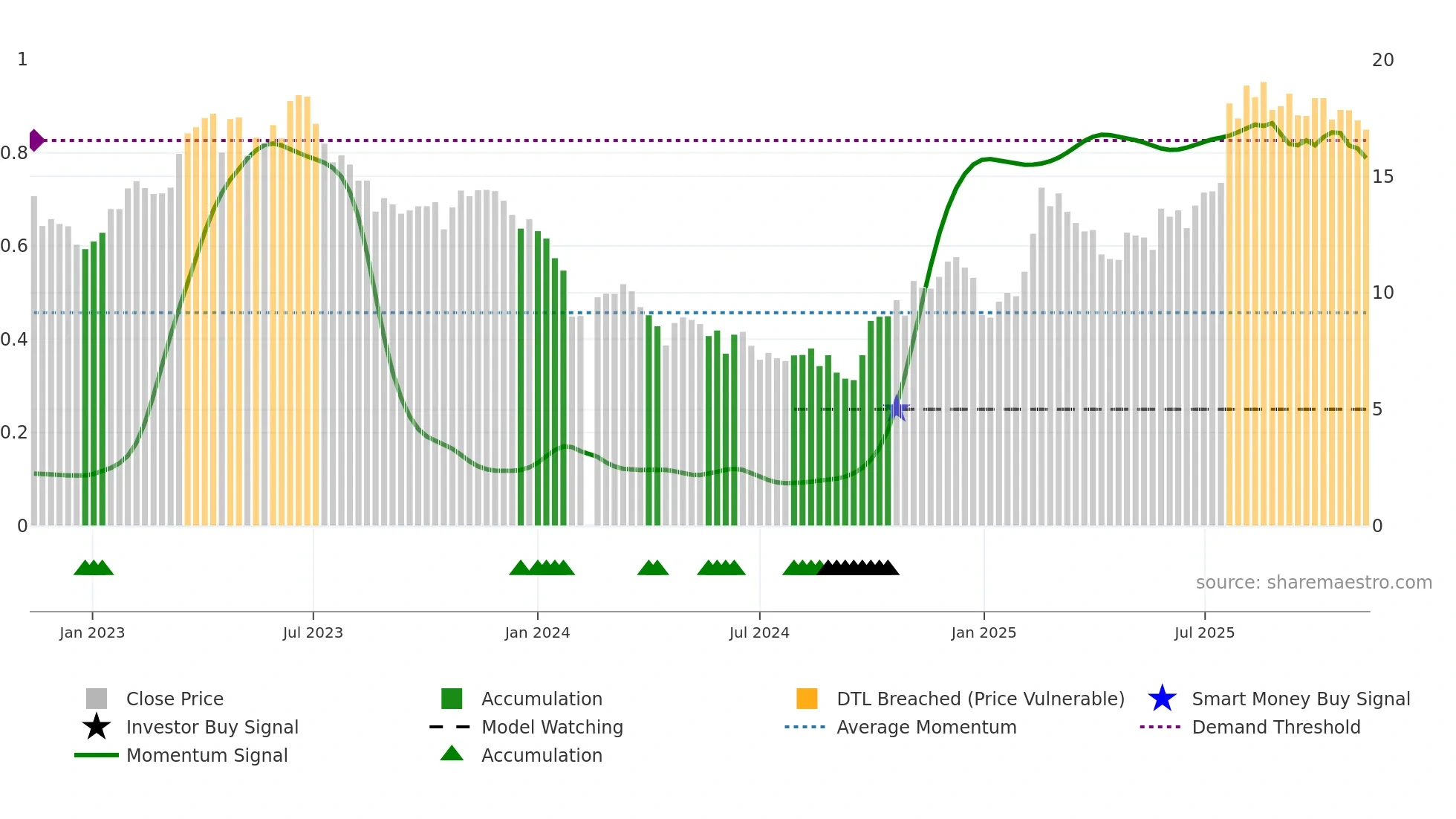 1
0.8
0.6
0.4
0.2
0

20
15
10
5
0

source: sharemaestro.com

Jan 2023
Jul 2023
Jan 2024
Jul 2024
Jan 2025
Jul 2025

Close Price
Investor Buy Signal
Momentum Signal
Accumulation
Model Watching
Accumulation
DTL Breached (Price Vulnerable)
Average Momentum
Smart Money Buy Signal
Demand Threshold